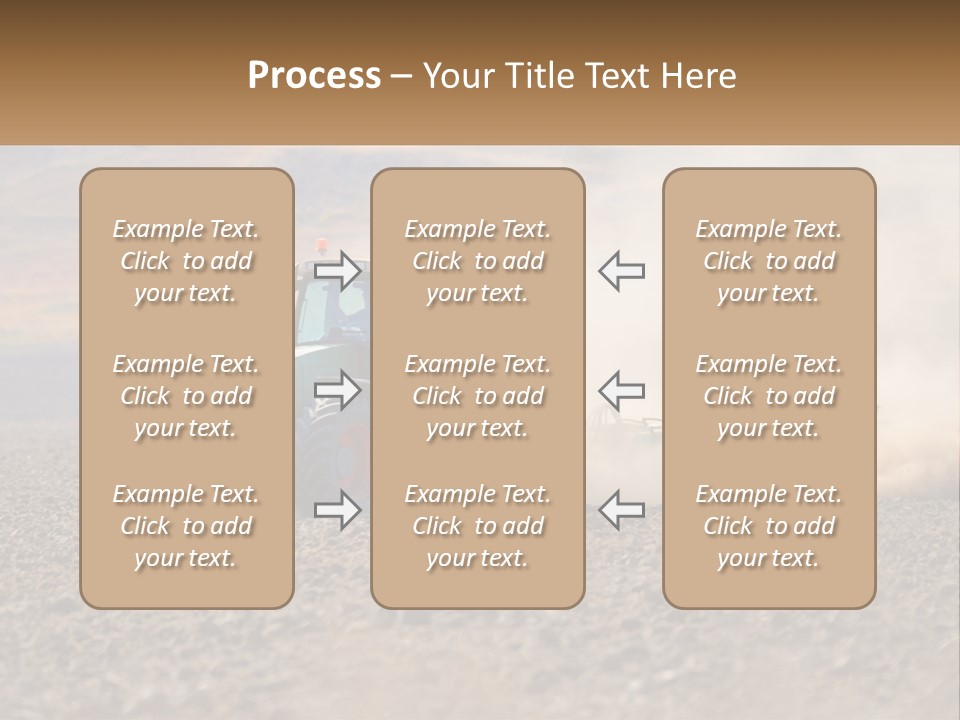 Process – Your Title Text Here

Example Text. Click to add your text.

Example Text. Click to add your text.

Example Text. Click to add your text.

Example Text. Click to add your text.

Example Text. Click to add your text.

Example Text. Click to add your text.

Example Text. Click to add your text.

Example Text. Click to add your text.

Example Text. Click to add your text.